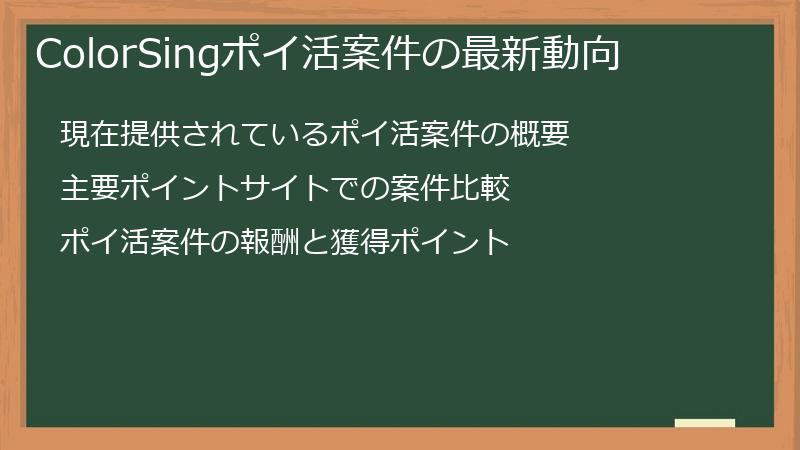 ColorSingポイ活案件の最新動向

現在提供されているポイ活案件の概要

主要ポイントサイトでの案件比較

ポイ活案件の報酬と獲得ポイント